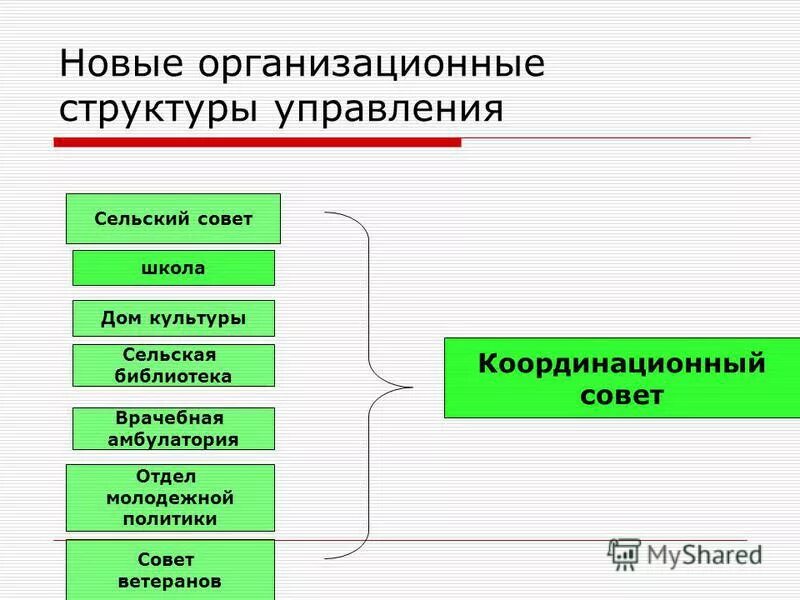 Новые организационные структуры управления

Сельский совет

школа

Дом культуры

Сельская библиотека

Врачебная амбулатория

Отдел молодежной политики

Совет ветеранов

Координационный совет

MyShared